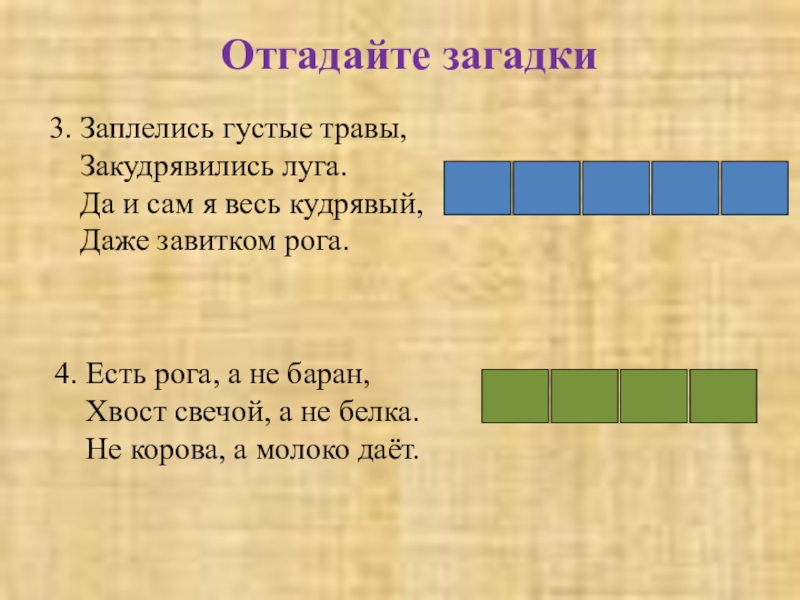 Отгадайте загадки

3. Заплелись густые травы,
Закудрявились луга.
Да и сам я весь кудрявый,
Даже завитком рога.

4. Есть рога, а не баран,
Хвост свечой, а не белка.
Не корова, а молоко даёт.